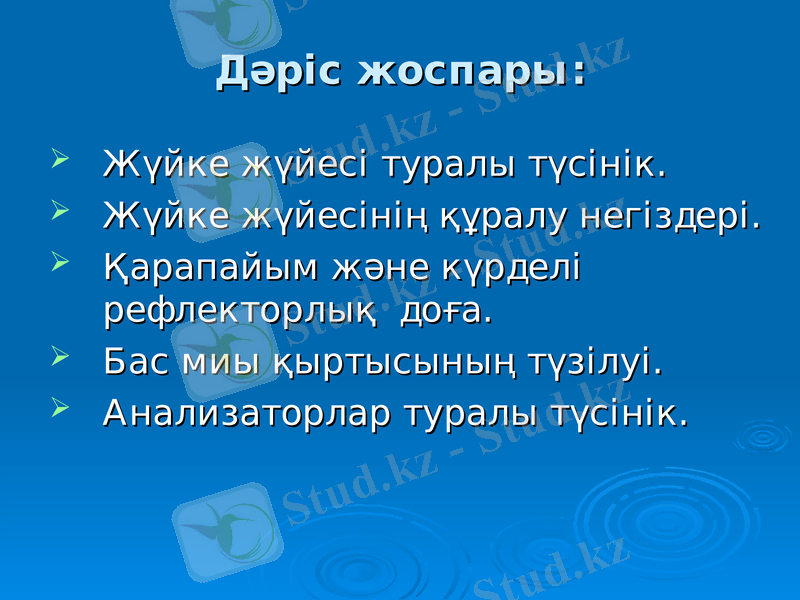 Дәріс жоспары:

Жүйке жүйесі туралы түсінік.

Жүйке жүйесінің құралу негіздері.

Қарапайым және күрделі рефлекторлық доға.

Бас миы қыртысының түзілуі.

Анализаторлар туралы түсінік.

Stud.kz - Stud.kz

Stud.kz - Stud.kz

Stud.kz - Stud.kz

Stud.kz